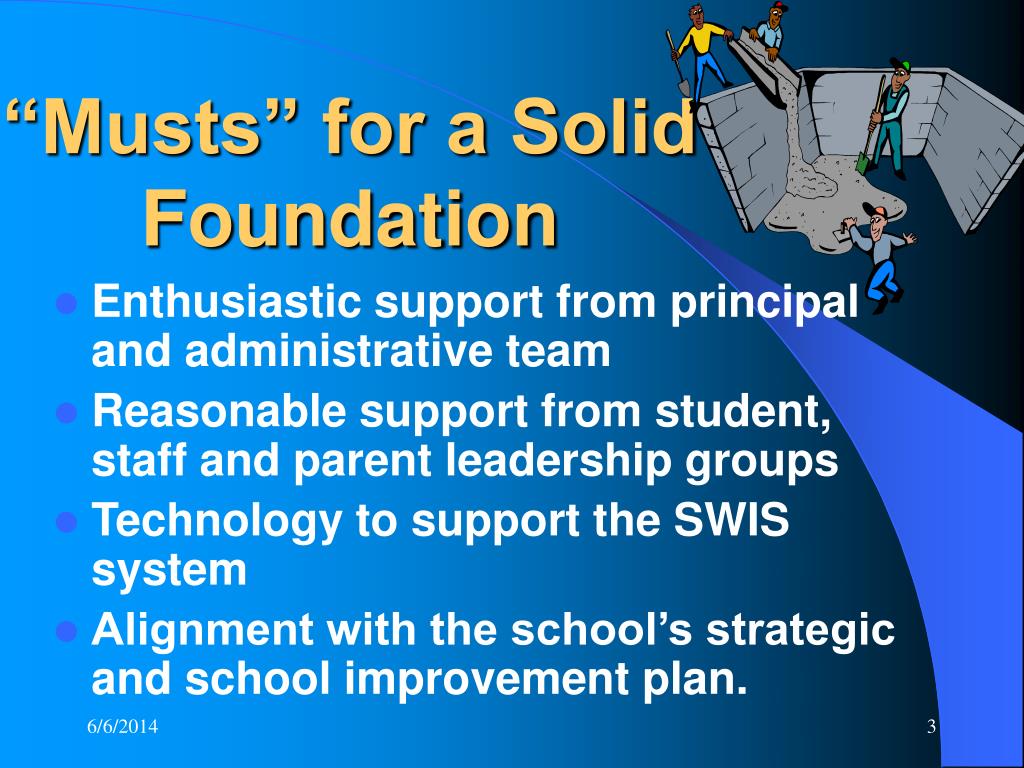 “Musts” for a Solid Foundation

- Enthusiastic support from principal and administrative team
- Reasonable support from student, staff and parent leadership groups
- Technology to support the SWIS system
- Alignment with the school’s strategic and school improvement plan.

6/6/2014

3